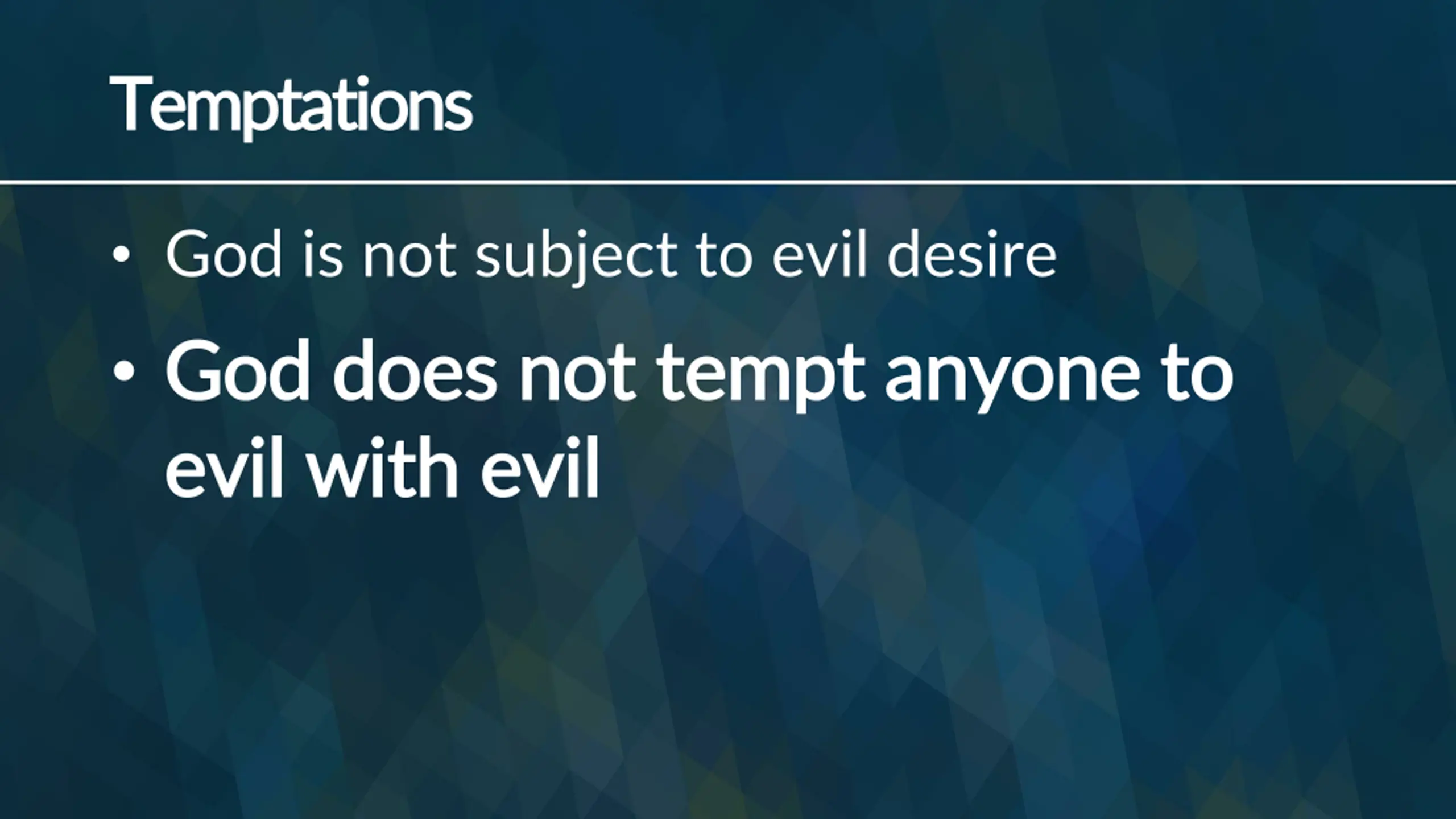 Temptations

• God is not subject to evil desire

• God does not tempt anyone to evil with evil